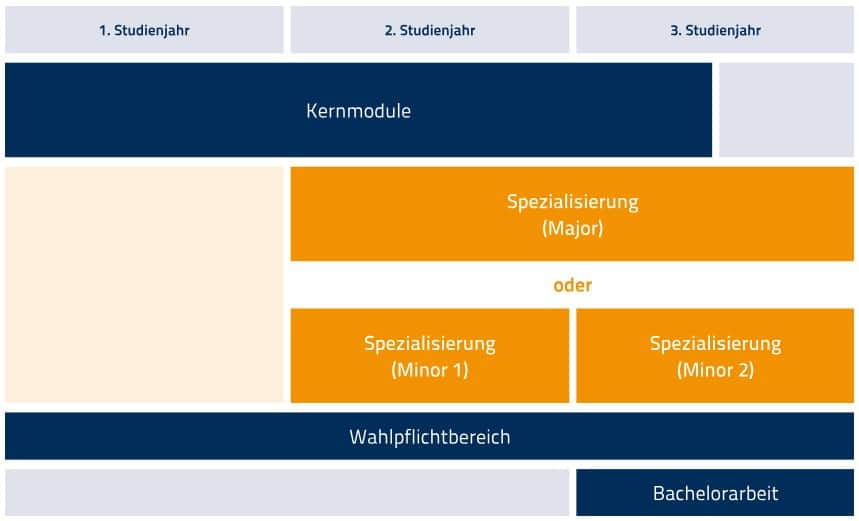 1. Studienjahr

2. Studienjahr

3. Studienjahr

Kernmodule

Spezialisierung (Major)

oder

Spezialisierung (Minor 1)

Spezialisierung (Minor 2)

Wahlpflichtbereich

Bachelorarbeit